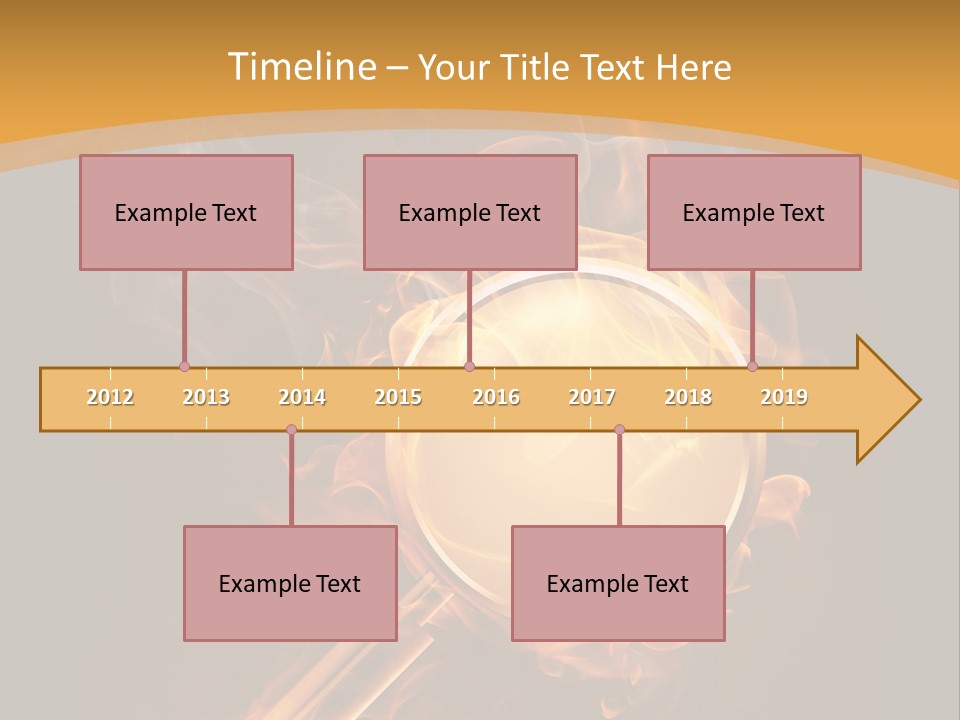 Timeline – Your Title Text Here

Example Text

Example Text

Example Text

2012 2013 2014 2015 2016 2017 2018 2019

Example Text

Example Text